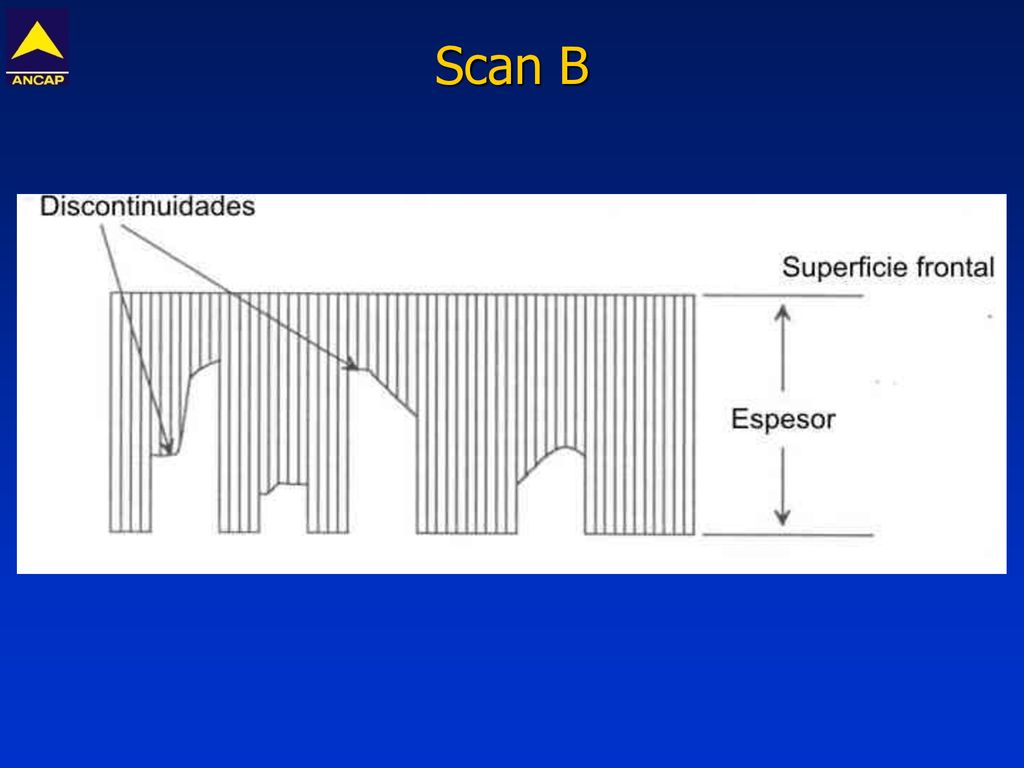 ANCAP

Scan B

Discontinuidades

Superficie frontal

Espesor